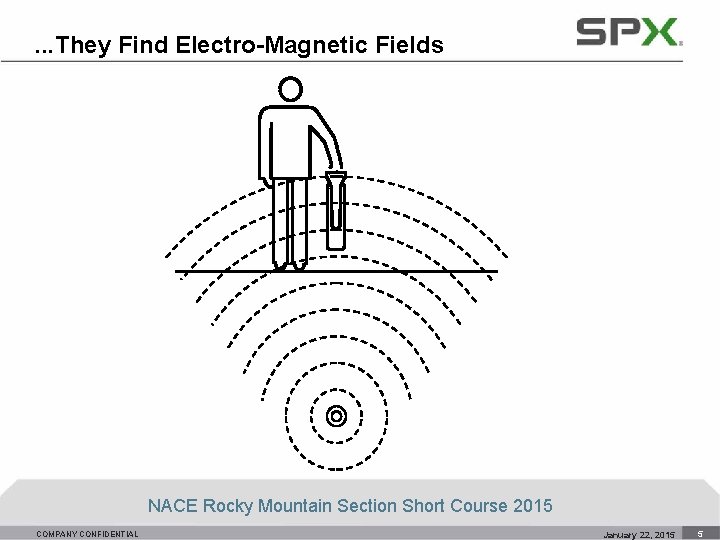 ...They Find Electro-Magnetic Fields

SPX

NACE Rocky Mountain Section Short Course 2015

COMPANY CONFIDENTIAL

January 22, 2015

5